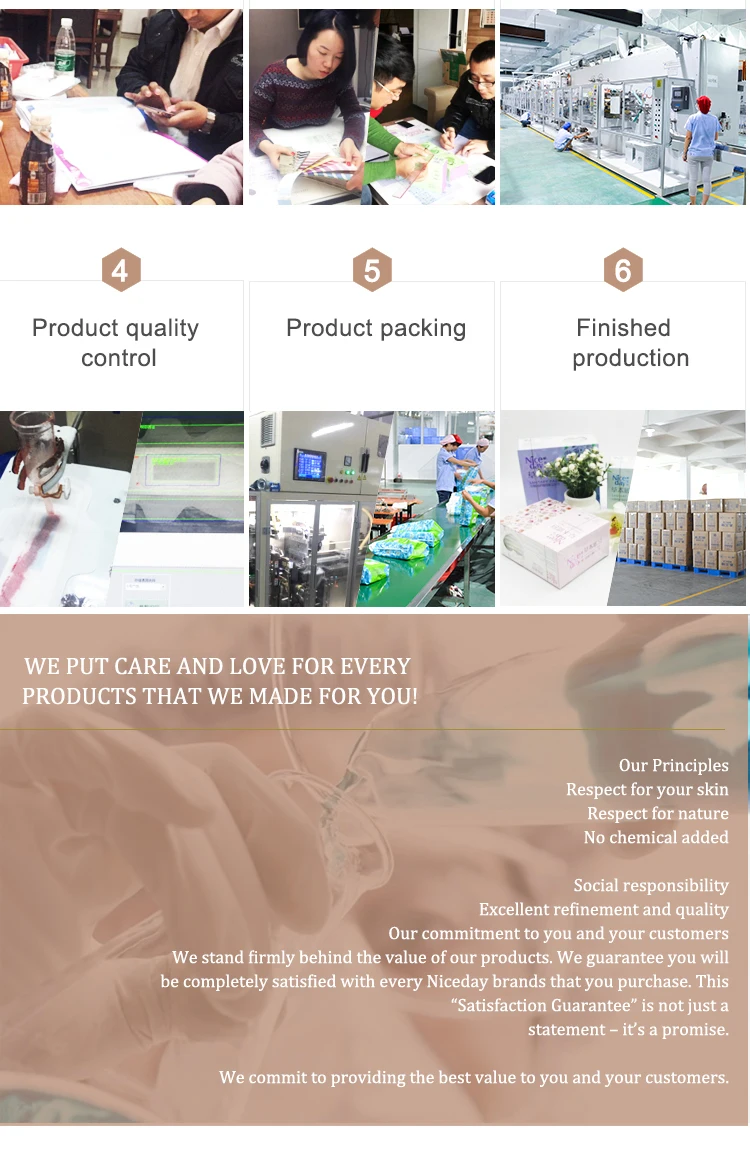 4

Product quality control

5

Product packing

6

Finished production

WE PUT CARE AND LOVE FOR EVERY PRODUCTS THAT WE MADE FOR YOU!

Our Principles
Respect for your skin
Respect for nature
No chemical added

Social responsibility
Excellent refinement and quality
Our commitment to you and your customers
We stand firmly behind the value of our products. We guarantee you will be completely satisfied with every Niceday brands that you purchase. This "Satisfaction Guarantee" is not just a statement – it's a promise.

We commit to providing the best value to you and your customers.